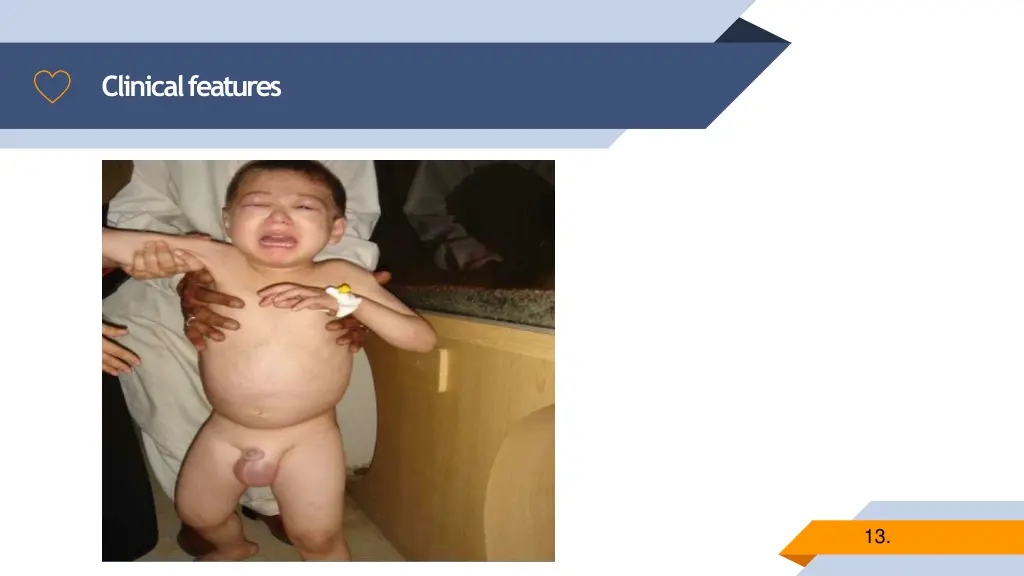 Clinical features

13.